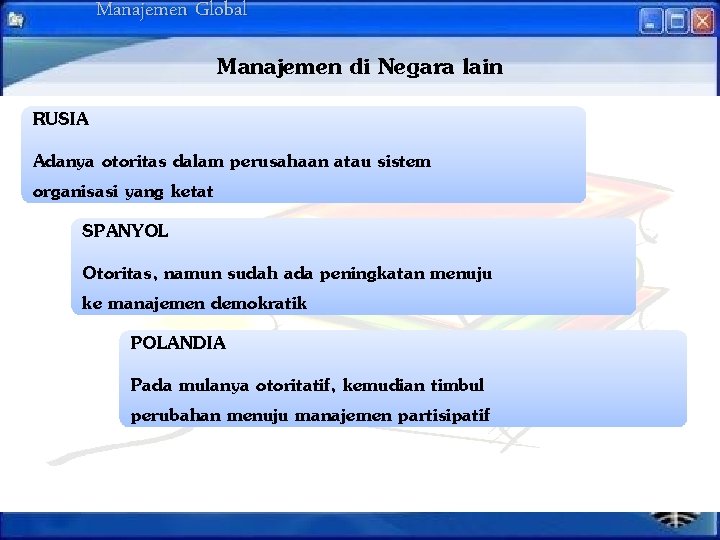 Manajemen Global

Manajemen di Negara lain

RUSIA

Adanya otoritas dalam perusahaan atau sistem organisasi yang ketat

SPANYOL

Otoritas, namun sudah ada peningkatan menuju ke manajemen demokratik

POLANDIA

Pada mulanya otoritatif, kemudian timbul perubahan menuju manajemen partisipatif